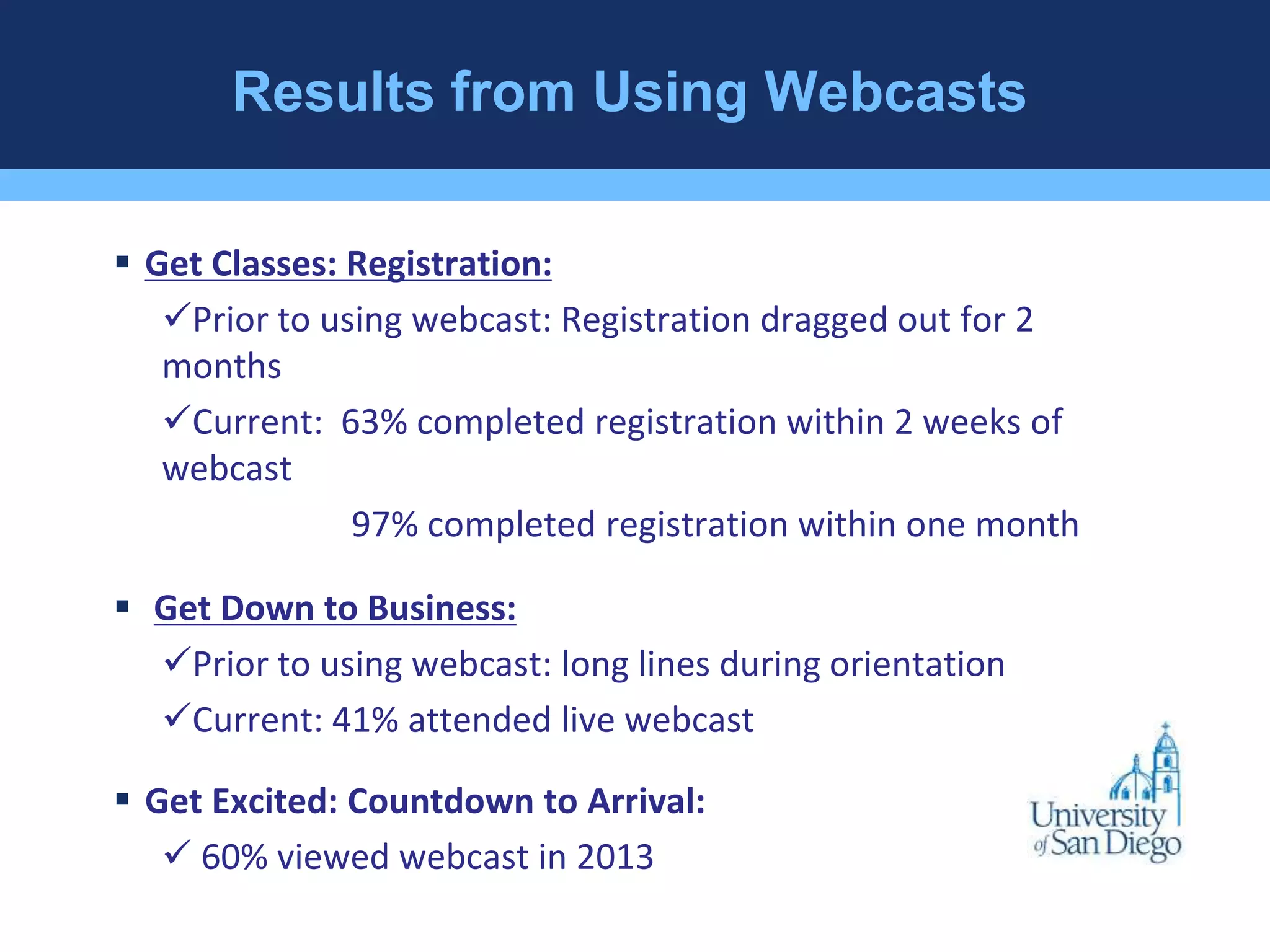 Results from Using Webcasts

▪ Get Classes: Registration:

✓Prior to using webcast: Registration dragged out for 2 months

✓Current: 63% completed registration within 2 weeks of webcast

97% completed registration within one month

▪ Get Down to Business:

✓Prior to using webcast: long lines during orientation

✓Current: 41% attended live webcast

▪ Get Excited: Countdown to Arrival:

✓ 60% viewed webcast in 2013

University of San Diego